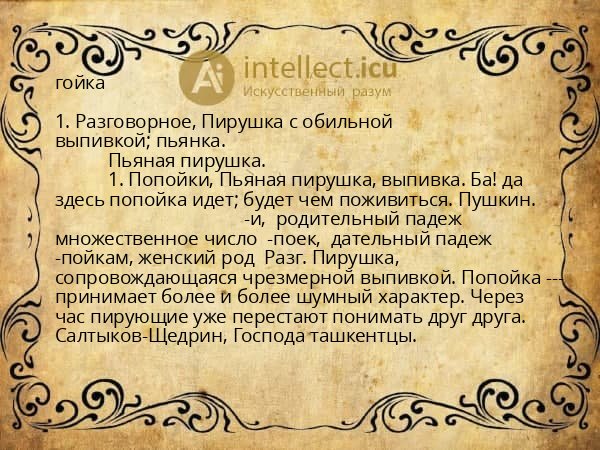 Ai intellect.icu
Искусственный разум

гойка

1. Разговорное, Пирушка с обильной выпивкой; пьянка.

Пьяная пирушка.

1. Попойки, Пьяная пирушка, выпивка. Ба! да здесь попойка идет; будет чем поживиться. Пушкин.

-и, родительный падеж множественное число -поек, дательный падеж -пойкам, женский род Разг. Пирушка, сопровождающаяся чрезмерной выпивкой. Попойка --- принимает более и более шумный характер. Через час пирующие уже перестают понимать друг друга. Салтыков-Щедрин, Господа ташкентцы.